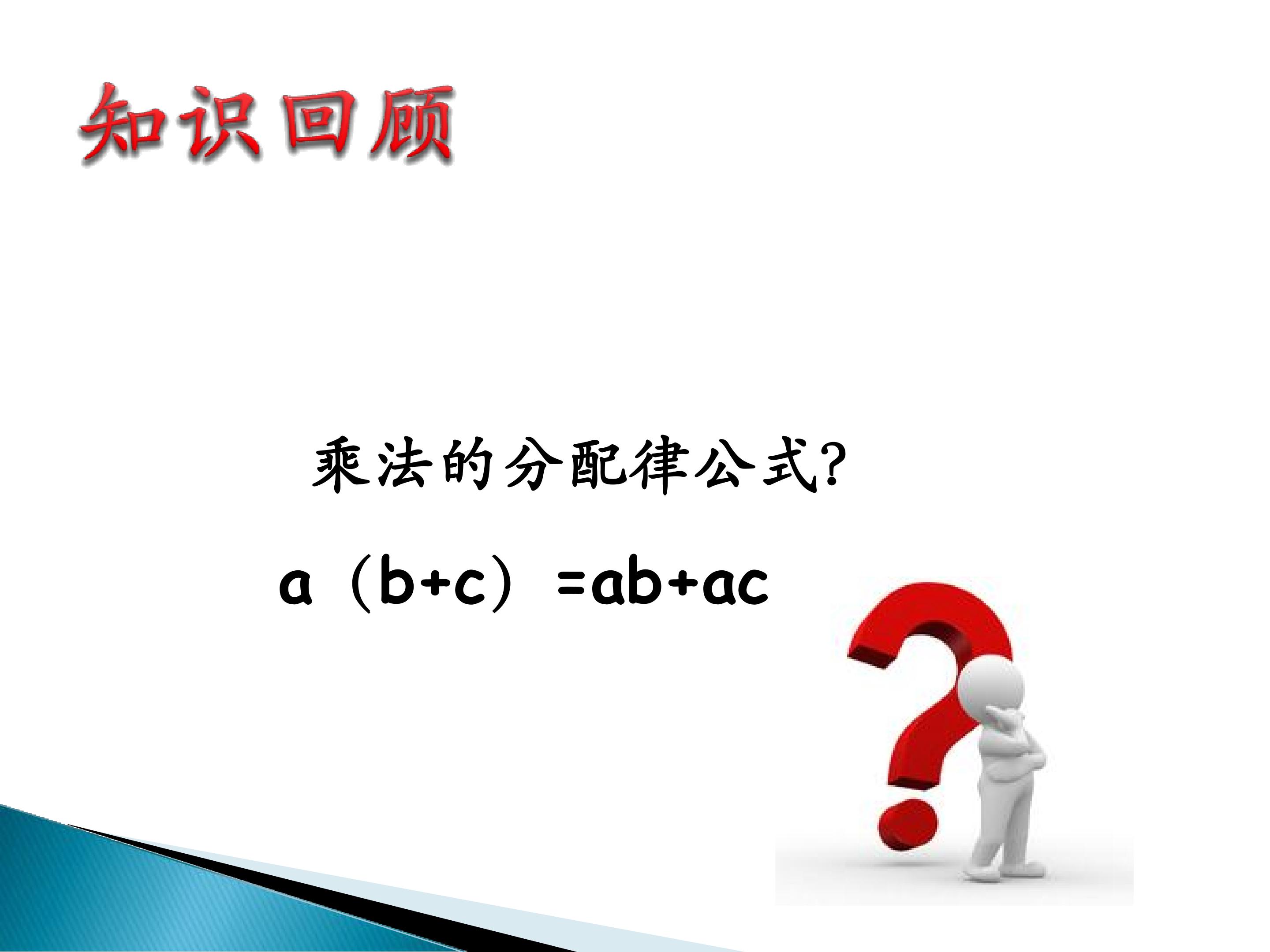 知识回顾

乘法的分配律公式?

$a(b+c)=ab+ac$